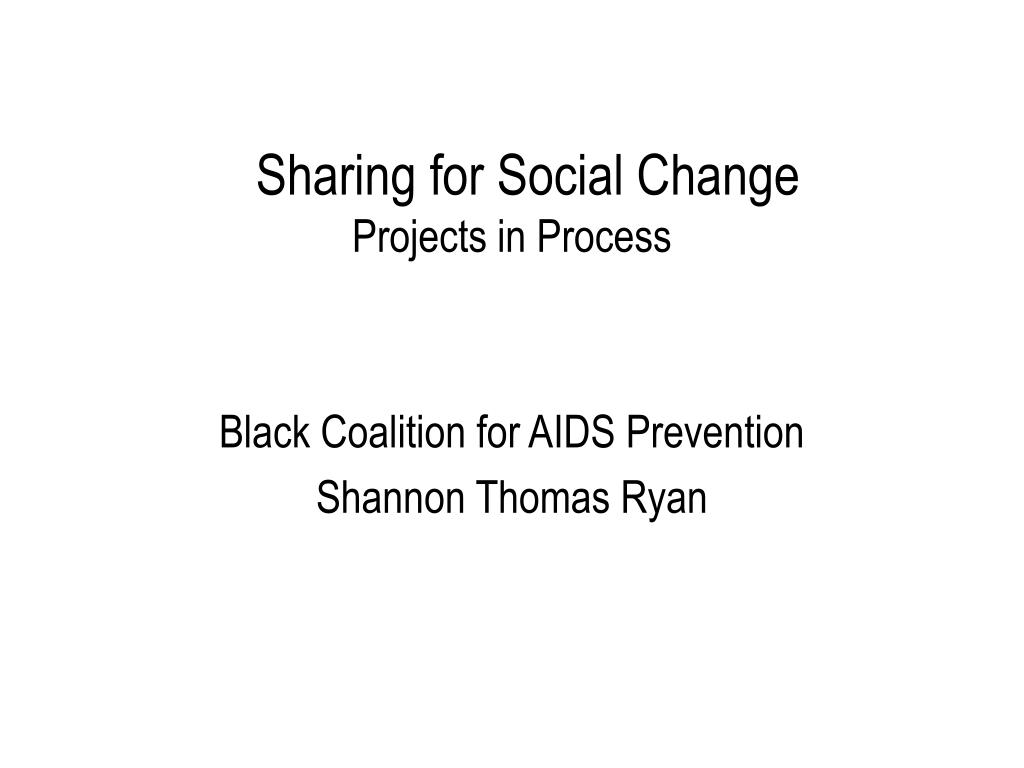 Sharing for Social Change
Projects in Process

Black Coalition for AIDS Prevention
Shannon Thomas Ryan